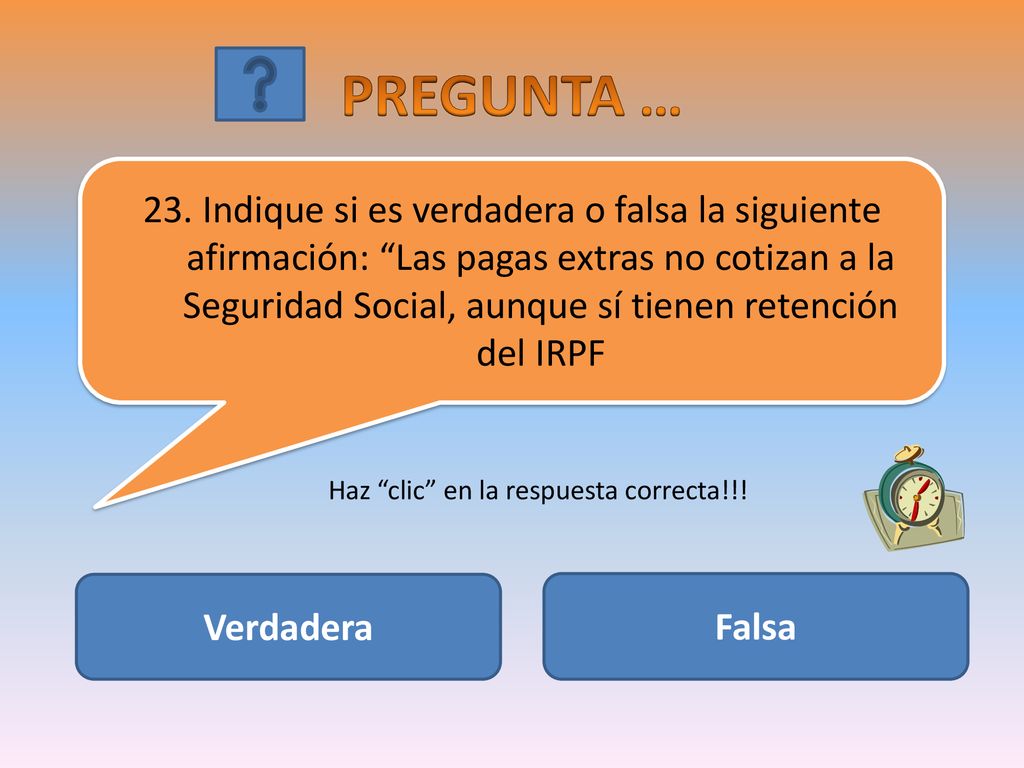 ?

PREGUNTA …

23. Indique si es verdadera o falsa la siguiente afirmación: “Las pagas extras no cotizan a la Seguridad Social, aunque sí tienen retención del IRPF

Haz “clic” en la respuesta correcta!!!

Verdadera

Falsa